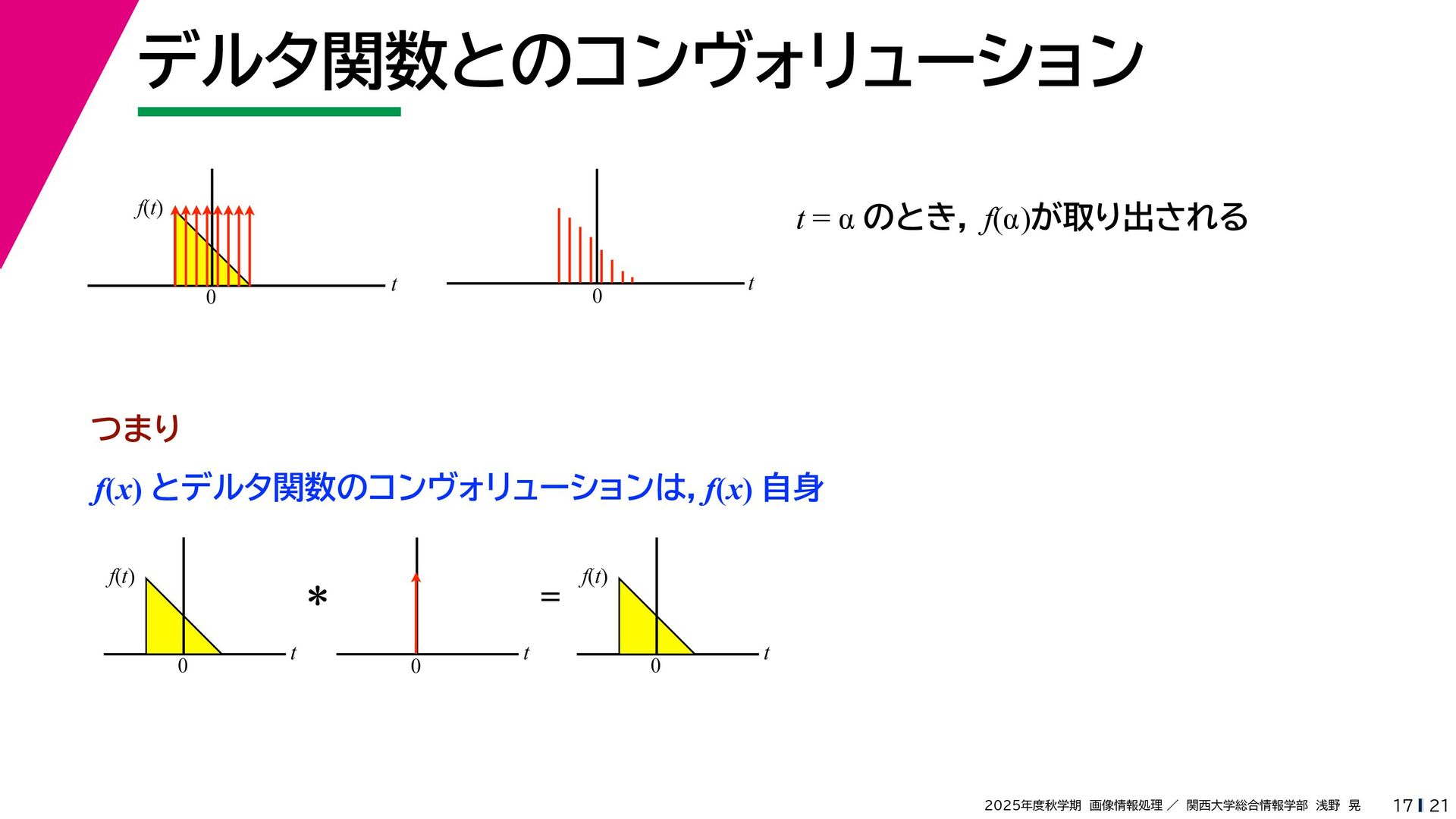 デルタ関数とのコンヴォリューション

$f(t)$

0

$t$

0

$t$

$t = \alpha$ のとき，$f(\alpha)$が取り出される

つまり

$f(x)$ とデルタ関数のコンヴォリューションは，$f(x)$ 自身

$f(t)$

0

$t$

$*$

0

$t$

$=$

$f(t)$

0

$t$

2025年度秋学期 画像情報処理 ／ 関西大学総合情報学部 浅野 晃

17 | 21